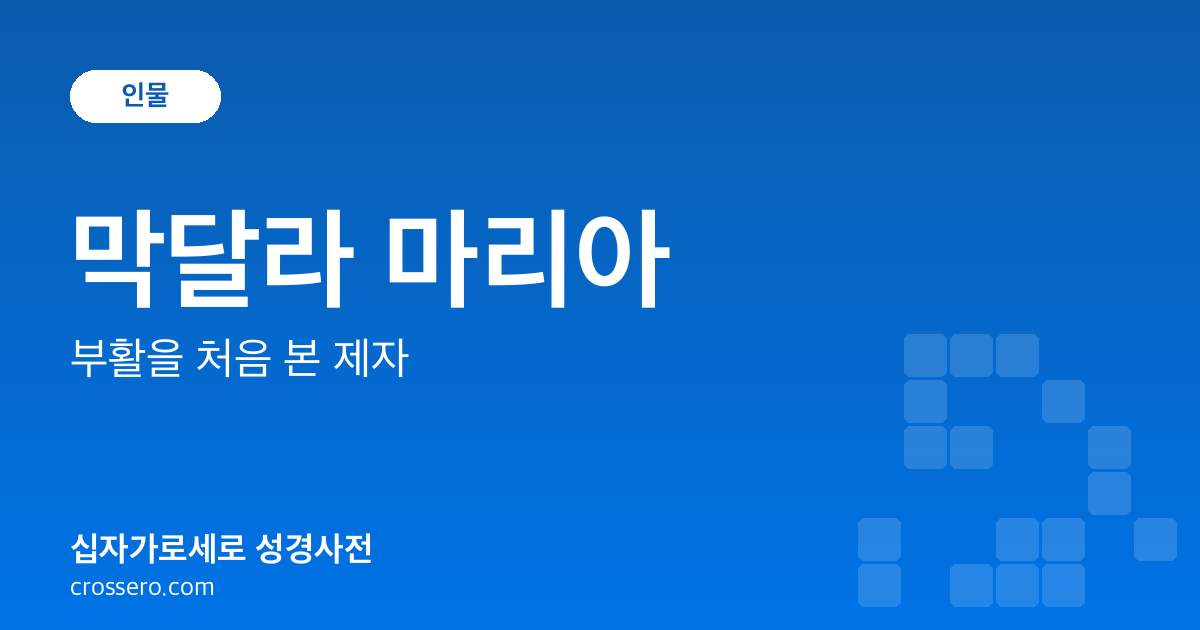 인물

막달라 마리아

부활을 처음 본 제자

십자가로세로 성경사전
crossero.com